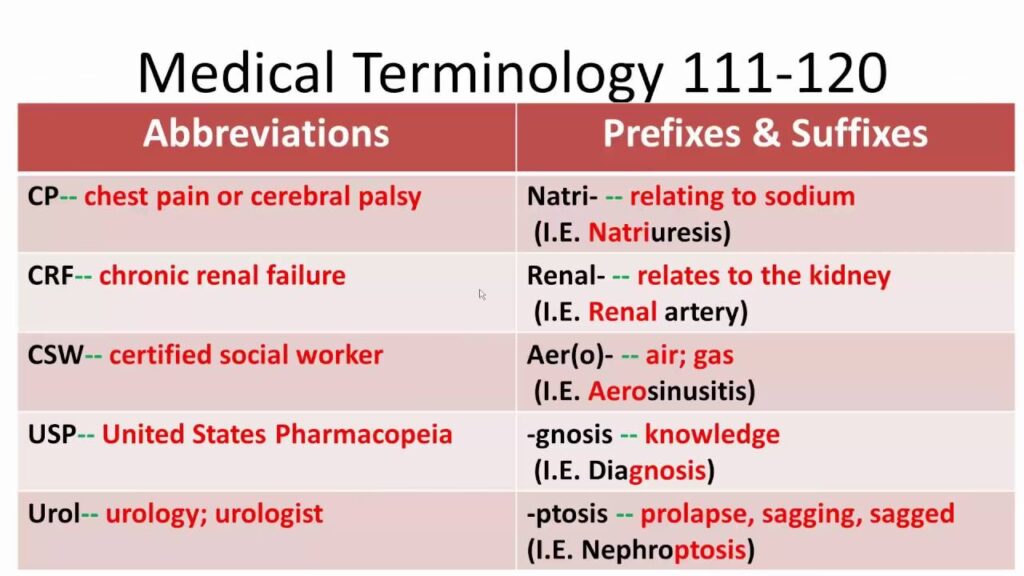 Medical Terminology 111-120

| Abbreviations | Prefixes & Suffixes |
|---|---|
| CP-- chest pain or cerebral palsy | Natri- -- relating to sodium (I.E. Natriuresis) |
| CRF-- chronic renal failure | Renal- -- relates to the kidney (I.E. Renal artery) |
| CSW-- certified social worker | Aer(o)- -- air; gas (I.E. Aerosinusitis) |
| USP-- United States Pharmacopeia | -gnosis -- knowledge (I.E. Diagnosis) |
| Urol-- urology; urologist | -ptosis -- prolapse, sagging, sagged (I.E. Nephroptosis) |